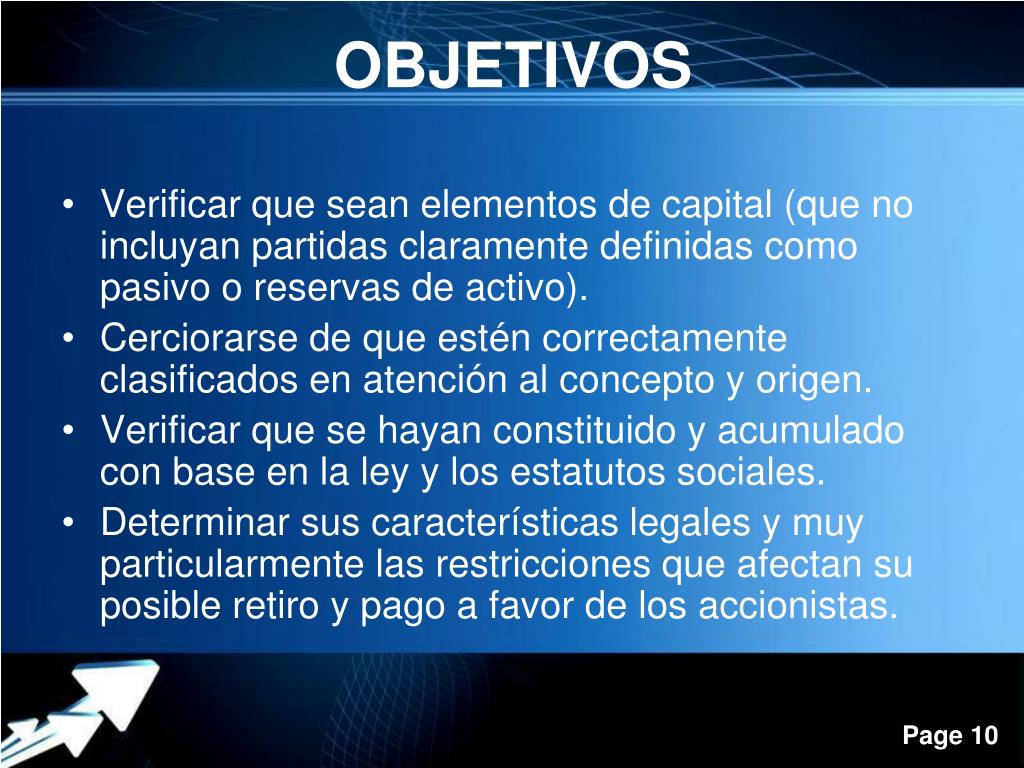 OBJETIVOS

• Verificar que sean elementos de capital (que no incluyan partidas claramente definidas como pasivo o reservas de activo).
• Cerciorarse de que estén correctamente clasificados en atención al concepto y origen.
• Verificar que se hayan constituido y acumulado con base en la ley y los estatutos sociales.
• Determinar sus características legales y muy particularmente las restricciones que afectan su posible retiro y pago a favor de los accionistas.

Page 10